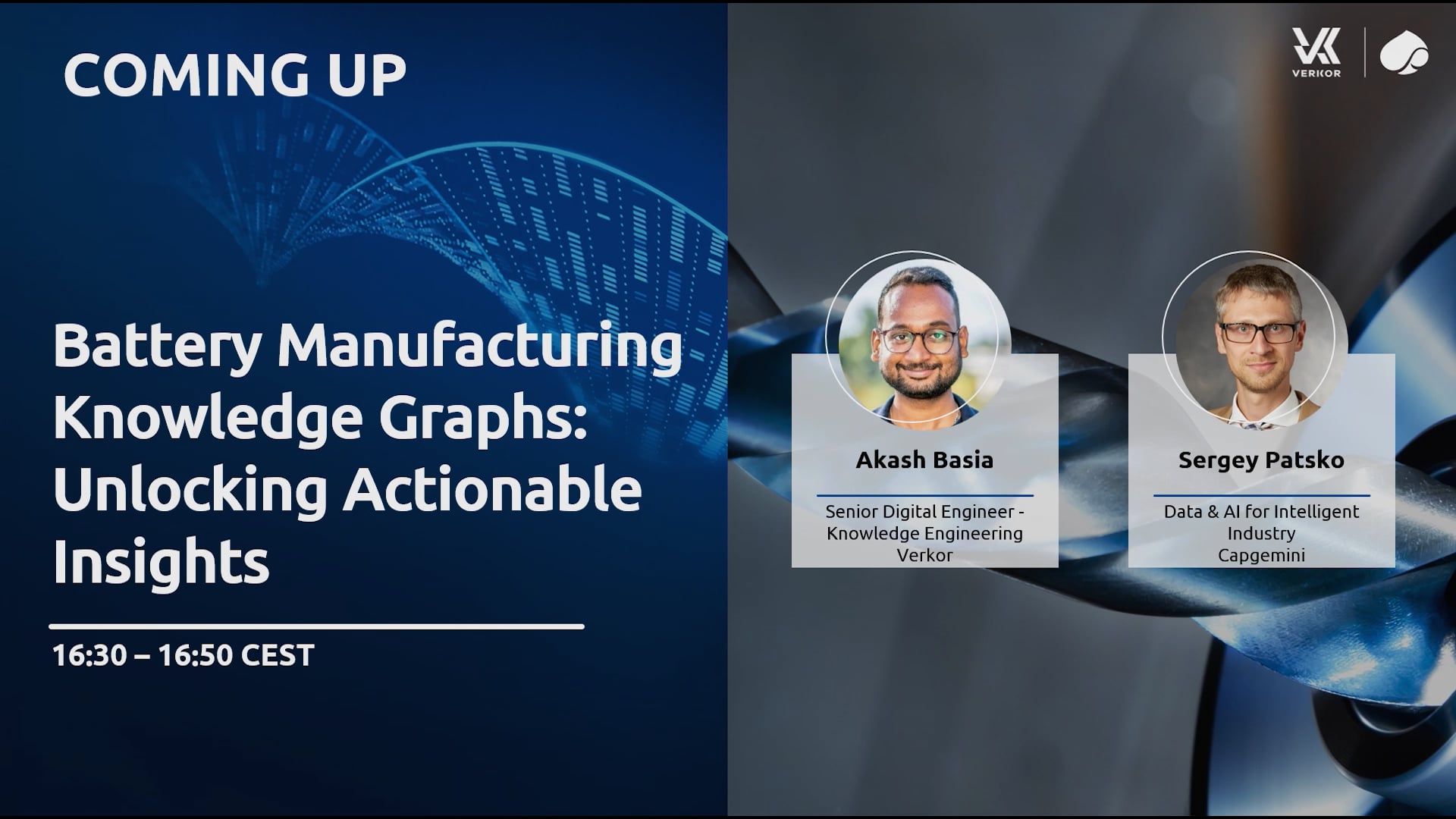 COMING UP

VERKOR

Battery Manufacturing Knowledge Graphs: Unlocking Actionable Insights

16:30 – 16:50 CEST

Akash Basia

Senior Digital Engineer - Knowledge Engineering
Verkor

Sergey Patsko

Data & AI for Intelligent Industry
Capgemini